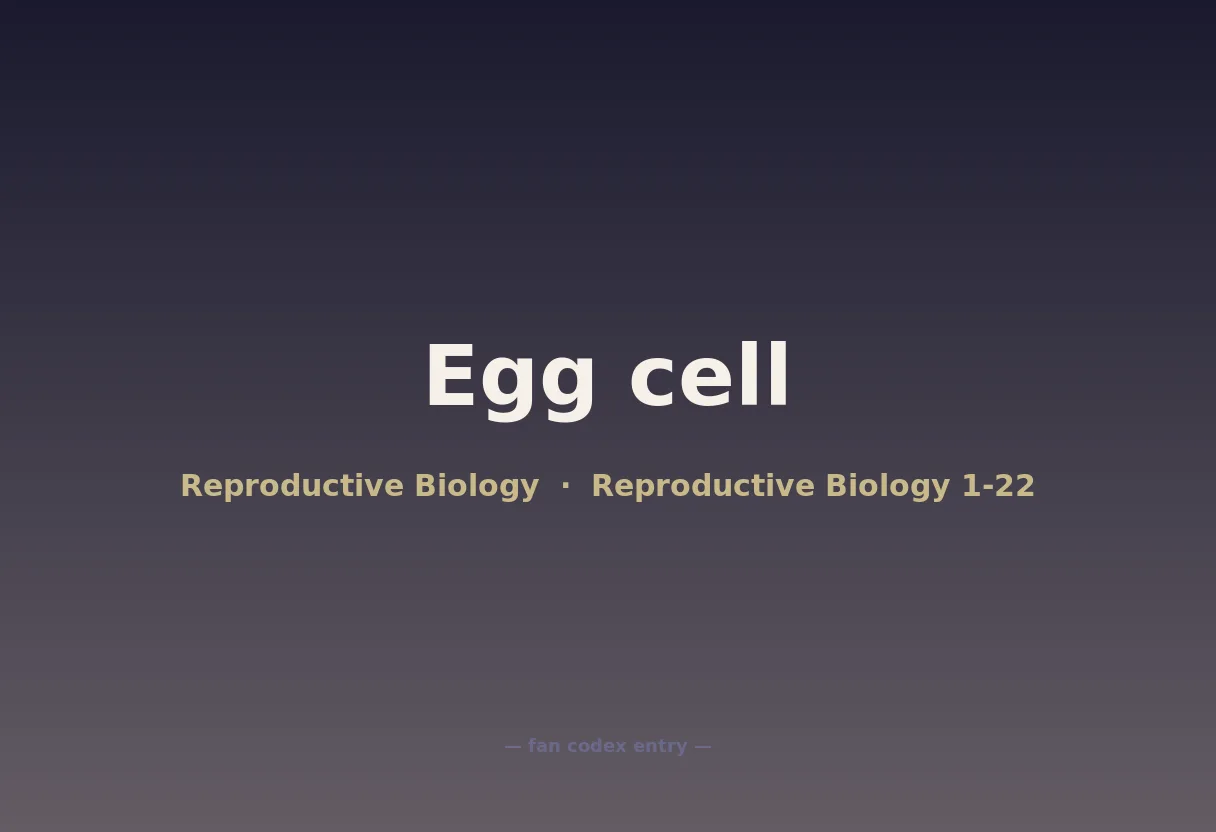 Egg cell

Reproductive Biology · Reproductive Biology 1-22

— fan codex entry —